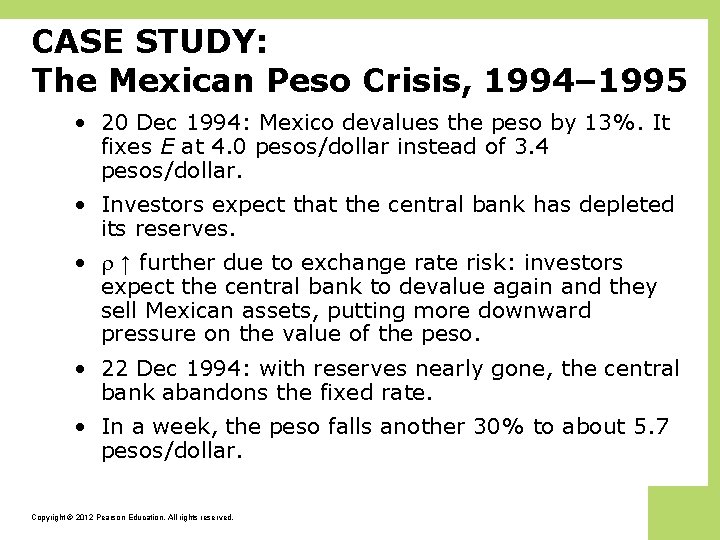 CASE STUDY:
The Mexican Peso Crisis, 1994–1995

• 20 Dec 1994: Mexico devalues the peso by 13%. It fixes $E$ at 4.0 pesos/dollar instead of 3.4 pesos/dollar.

• Investors expect that the central bank has depleted its reserves.

• $\rho \uparrow$ further due to exchange rate risk: investors expect the central bank to devalue again and they sell Mexican assets, putting more downward pressure on the value of the peso.

• 22 Dec 1994: with reserves nearly gone, the central bank abandons the fixed rate.

• In a week, the peso falls another 30% to about 5.7 pesos/dollar.

Copyright © 2012 Pearson Education. All rights reserved.